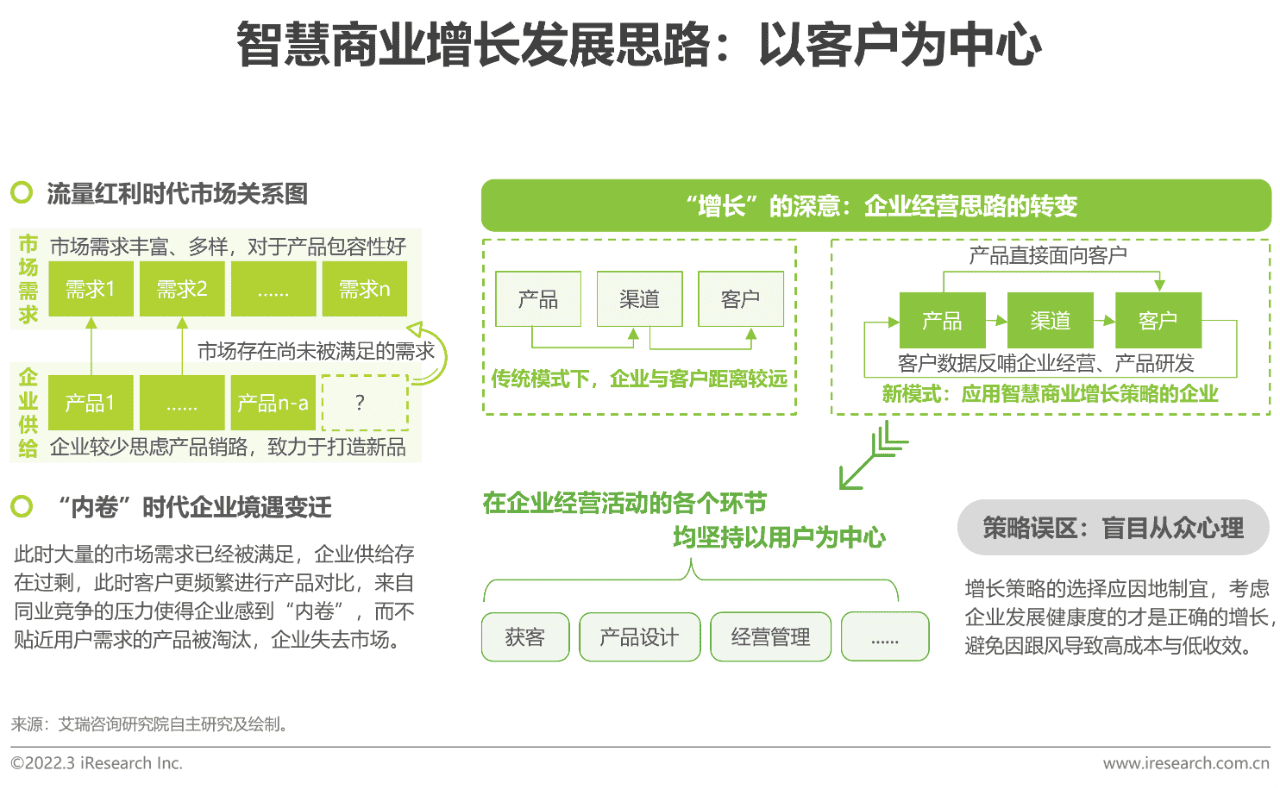 智慧商业增长发展思路：以客户为中心

流量红利时代市场关系图

市场需求

市场需求丰富、多样，对于产品包容性好

需求1 需求2 ...... 需求n

市场存在尚未被满足的需求

企业供给

产品1 ...... 产品n-a ?

企业较少思虑产品销路，致力于打造新品

“内卷”时代企业境遇变迁

此时大量的市场需求已经被满足，企业供给存在过剩，此时客户更频繁进行产品对比，来自同业竞争的压力使得企业感到“内卷”，而不贴近用户需求的产品被淘汰，企业失去市场。

“增长”的深意：企业经营思路的转变

产品 渠道 客户

传统模式下，企业与客户距离较远

产品直接面向客户

产品 渠道 客户

客户数据反哺企业经营、产品研发

新模式：应用智慧商业增长策略的企业

在企业经营活动的各个环节

均坚持以用户为中心

获客 产品设计 经营管理 ......

策略误区：盲目从众心理

增长策略的选择应因地制宜，考虑企业发展健康度的才是正确的增长，避免因跟风导致高成本与低收效。

来源：艾瑞咨询研究院自主研究及绘制。

©2022.3 iResearch Inc.

www.iresearch.com.cn